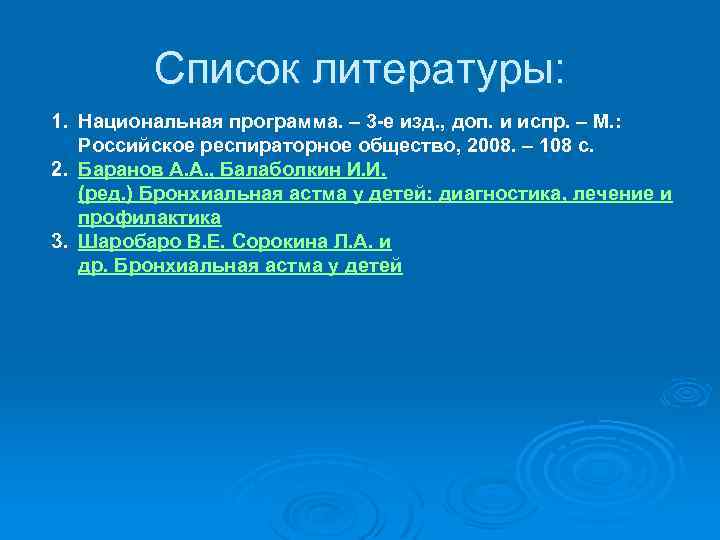 Список литературы:

1. Национальная программа. – 3-е изд., доп. и испр. – М.: Российское респираторное общество, 2008. – 108 с.
2. Баранов А.А.. Балаболкин И.И. (ред.) Бронхиальная астма у детей: диагностика, лечение и профилактика
3. Шаробаро В.Е. Сорокина Л.А. и др. Бронхиальная астма у детей